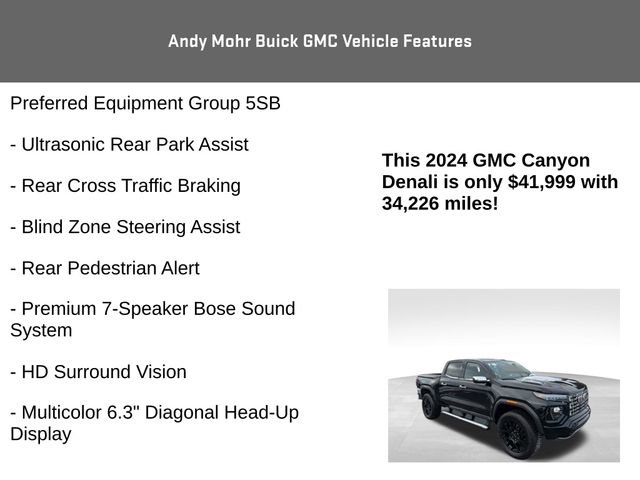 Andy Mohr Buick GMC Vehicle Features

Preferred Equipment Group 5SB

- Ultrasonic Rear Park Assist

- Rear Cross Traffic Braking

- Blind Zone Steering Assist

- Rear Pedestrian Alert

- Premium 7-Speaker Bose Sound System

- HD Surround Vision

- Multicolor 6.3" Diagonal Head-Up Display

This 2024 GMC Canyon Denali is only $41,999 with 34,226 miles!